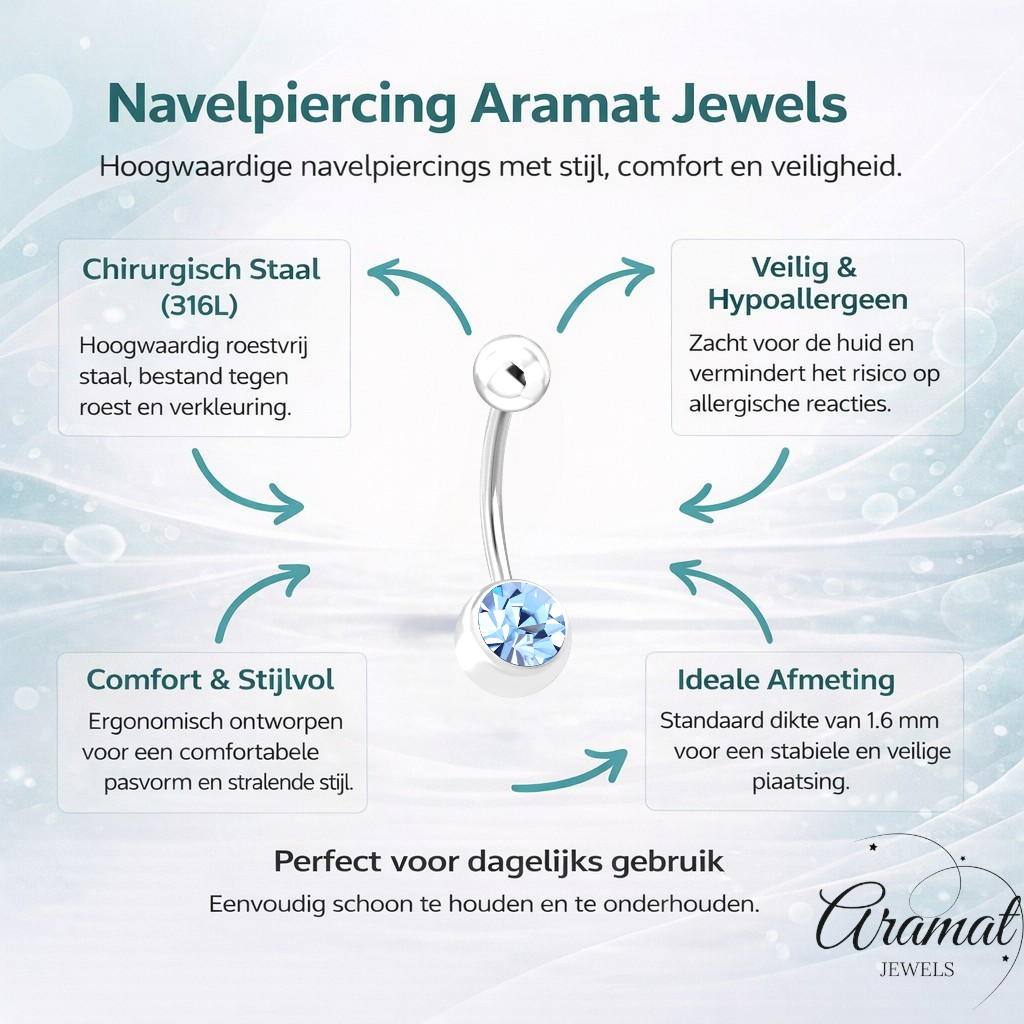 Navelpiercing Aramat Jewels

Hoogwaardige navelpiercings met stijl, comfort en veiligheid.

Chirurgisch Staal (316L)

Hoogwaardig roestvrij staal, bestand tegen roest en verkleuring.

Veilig & Hypoallergeen

Zacht voor de huid en vermindert het risico op allergische reacties.

Comfort & Stijlvol

Ergonomisch ontworpen voor een comfortabele pasvorm en stralende stijl.

Ideale Afmeting

Standaard dikte van 1.6 mm voor een stabiele en veilige piaatsing.

Perfect voor dagelijks gebruik

Eenvoudig schoon te houden en te onderhouden.

Aramat
JEWELS